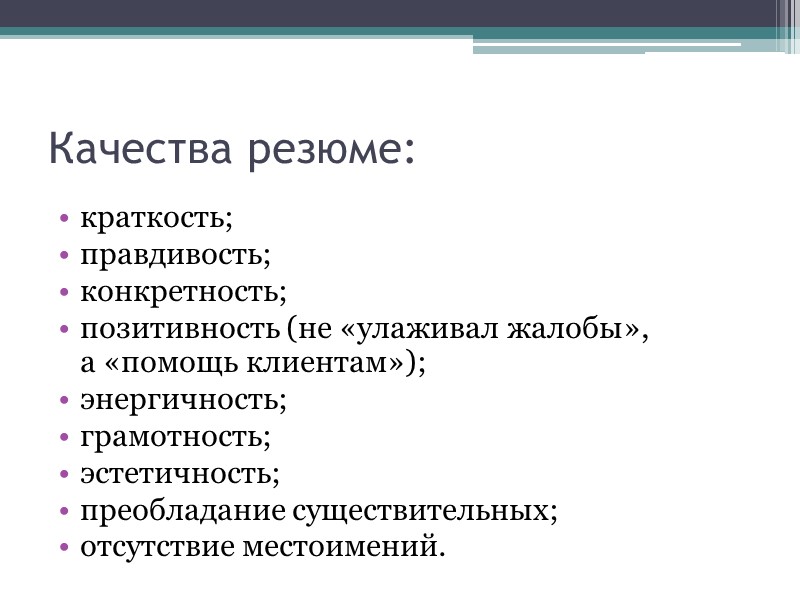 Качества резюме:

• краткость;
• правдивость;
• конкретность;
• позитивность (не «улаживал жалобы», а «помощь клиентам»);
• энергичность;
• грамотность;
• эстетичность;
• преобладание существительных;
• отсутствие местоимений.